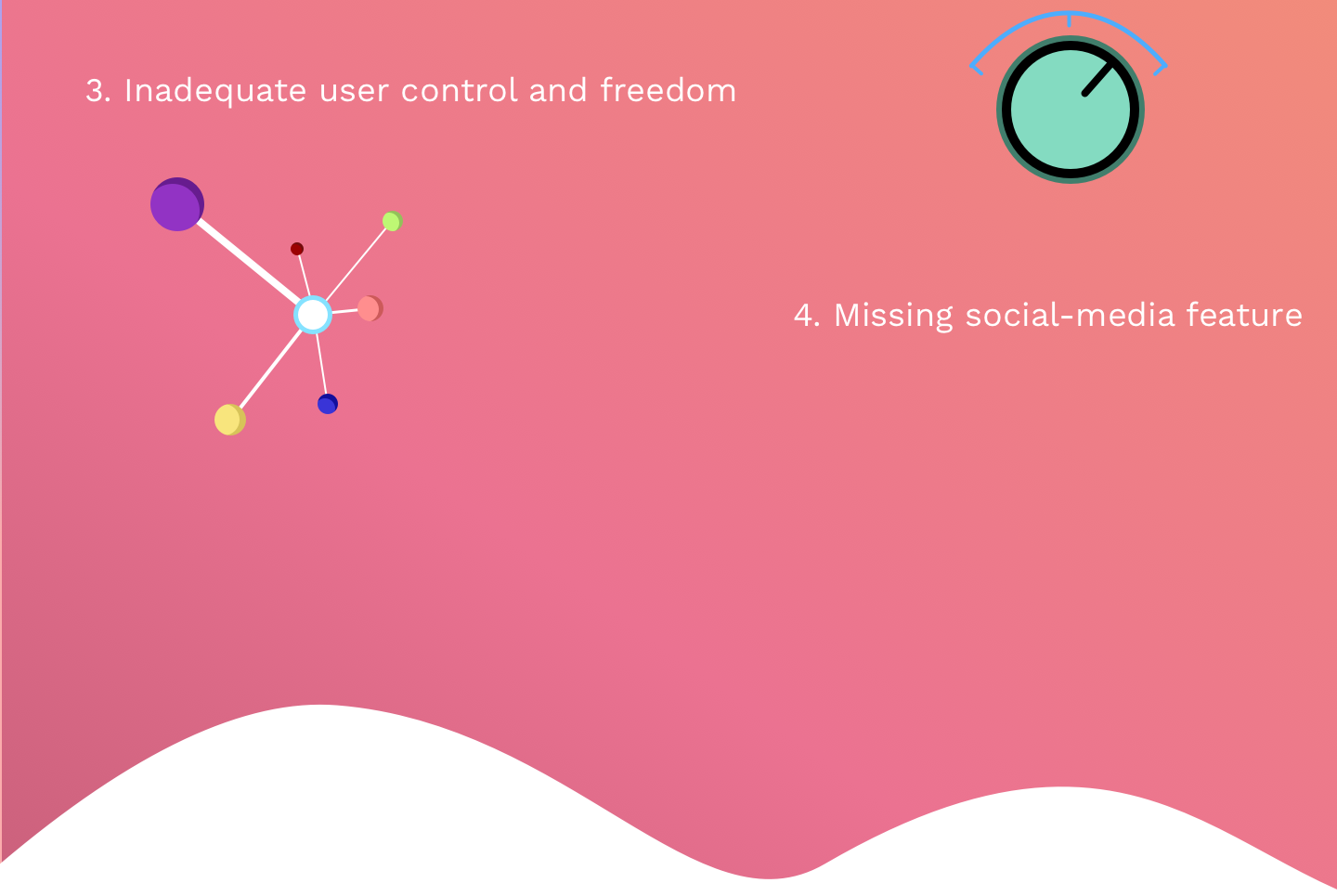 3. Inadequate user control and freedom

4. Missing social-media feature